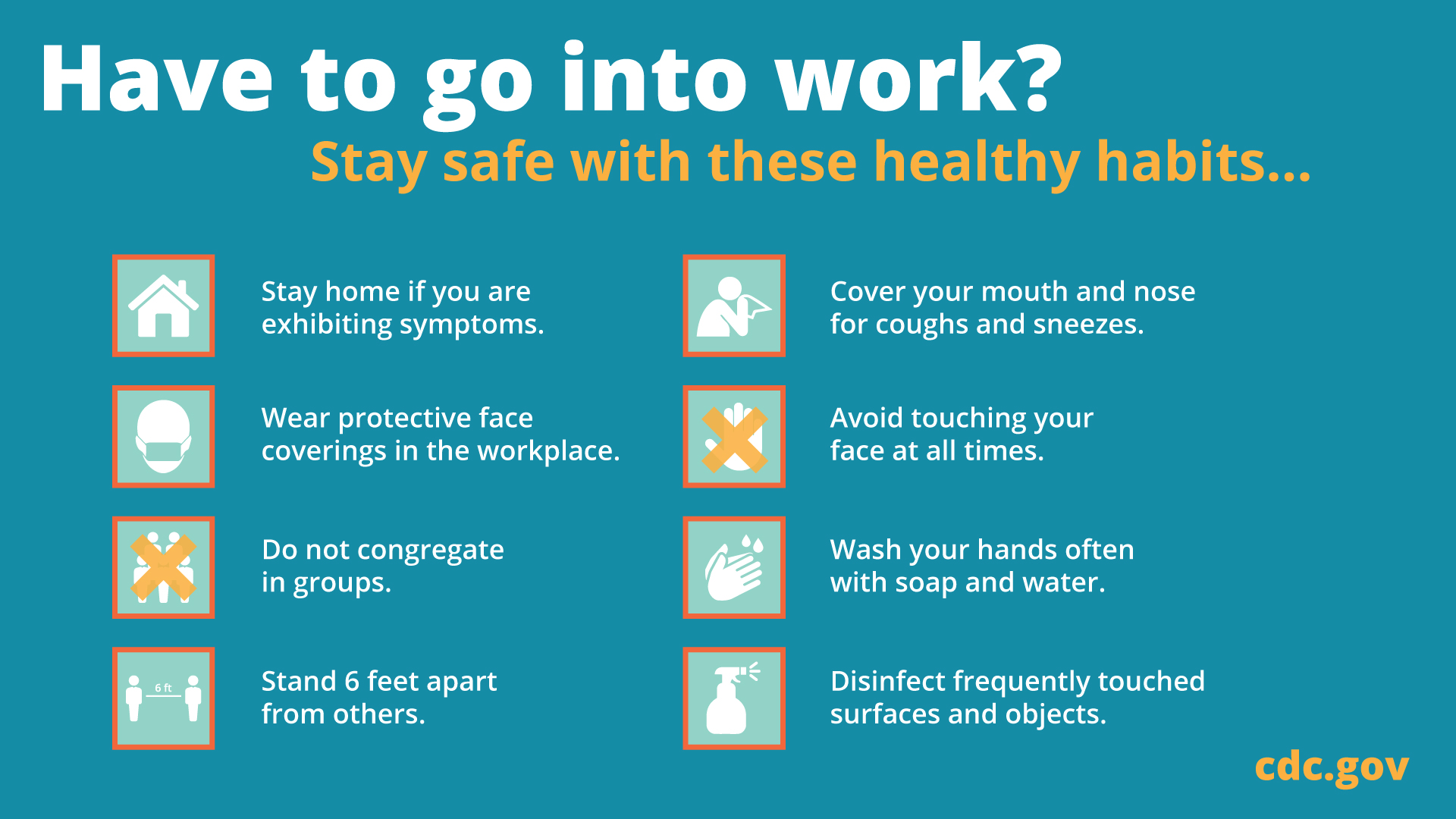 Have to go into work?

Stay safe with these healthy habits...

Stay home if you are exhibiting symptoms.

Wear protective face coverings in the workplace.

Do not congregate in groups.

6 ft

Stand 6 feet apart from others.

Cover your mouth and nose for coughs and sneezes.

Avoid touching your face at all times.

Wash your hands often with soap and water.

Disinfect frequently touched surfaces and objects.

cdc.gov